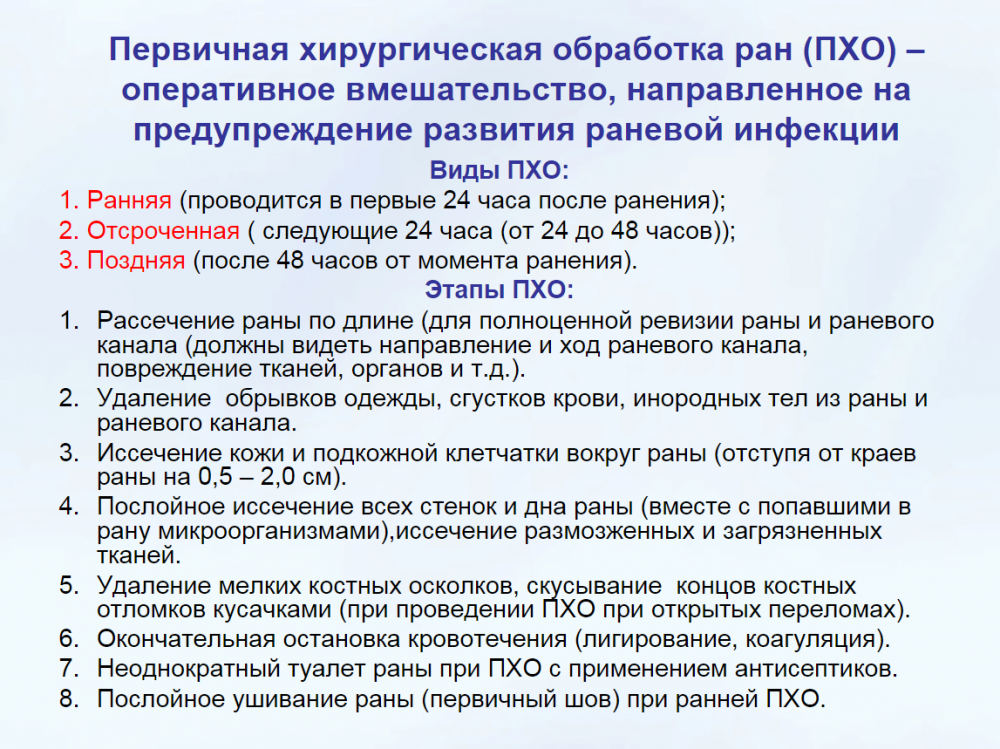 Первичная хирургическая обработка ран (ПХО) – оперативное вмешательство, направленное на предупреждение развития раневой инфекции

Виды ПХО:

1. Ранняя (проводится в первые 24 часа после ранения);
2. Отсроченная ( следующие 24 часа (от 24 до 48 часов));
3. Поздняя (после 48 часов от момента ранения).

Этапы ПХО:

1. Рассечение раны по длине (для полноценной ревизии раны и раневого канала (должны видеть направление и ход раневого канала, повреждение тканей, органов и т.д.).
2. Удаление обрывков одежды, сгустков крови, инородных тел из раны и раневого канала.
3. Иссечение кожи и подкожной клетчатки вокруг раны (отступя от краев раны на 0,5 – 2,0 см).
4. Послойное иссечение всех стенок и дна раны (вместе с попавшими в рану микроорганизмами),иссечение размозженных и загрязненных тканей.
5. Удаление мелких костных осколков, скусывание концов костных отломков кусачками (при проведении ПХО при открытых переломах).
6. Окончательная остановка кровотечения (лигирование, коагуляция).
7. Неоднократный туалет раны при ПХО с применением антисептиков.
8. Послойное ушивание раны (первичный шов) при ранней ПХО.